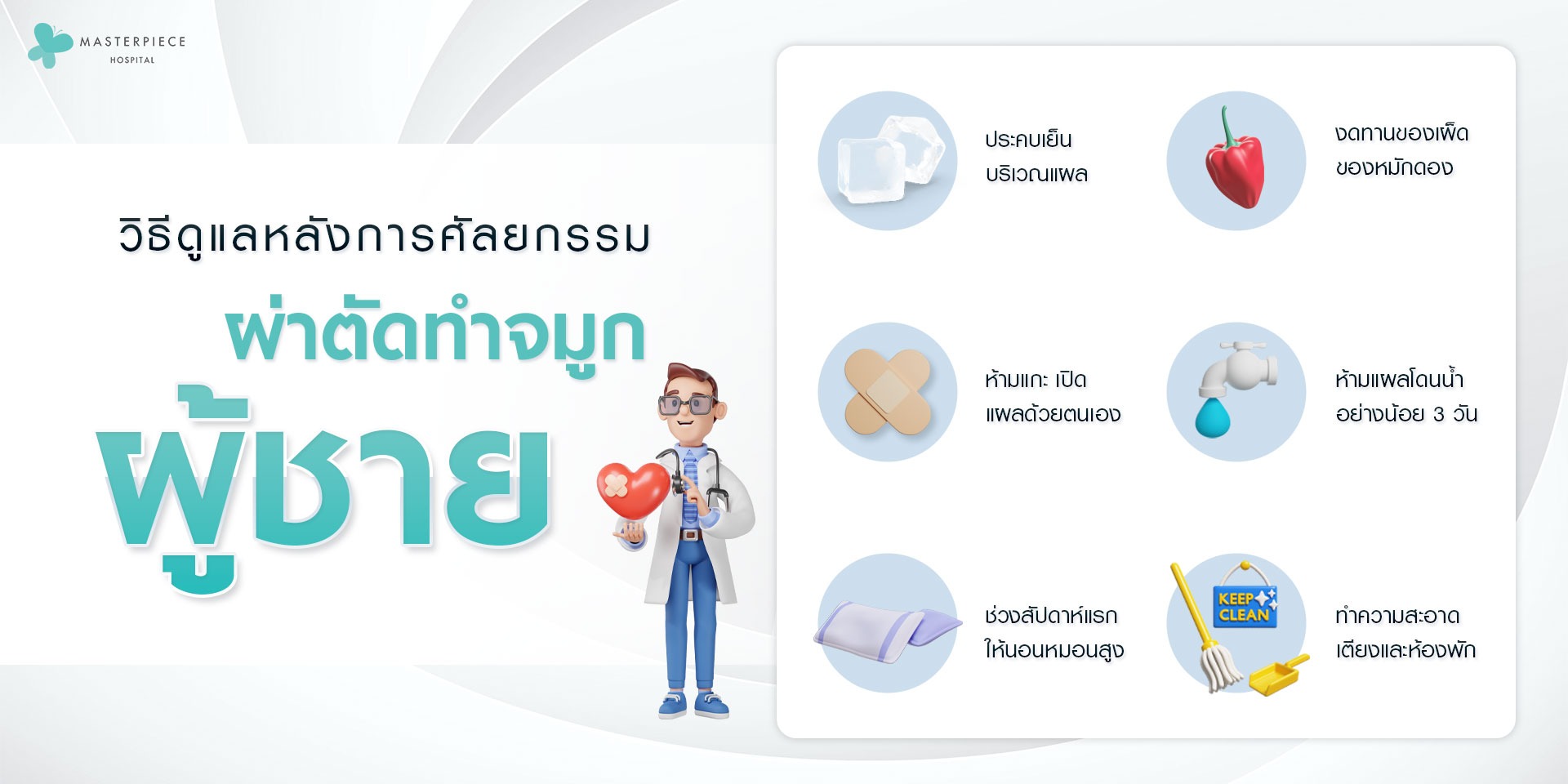 MASTERPIECE
HOSPITAL

วิธีดูแลหลังการศัลยกรรม
ผ่าตัดทำจมูก
ผู้ชาย

ประคบเย็น
บริเวณแผล

งดทานของเผ็ด
ของหมักดอง

ห้ามแกะ เปิด
แผลด้วยตนเอง

ห้ามแผลโดนน้ำ
อย่างน้อย 3 วัน

ช่วงสัปดาห์แรก
ให้นอนหมอนสูง

KEEP CLEAN

ทำความสะอาด
เตียงและห้องพัก